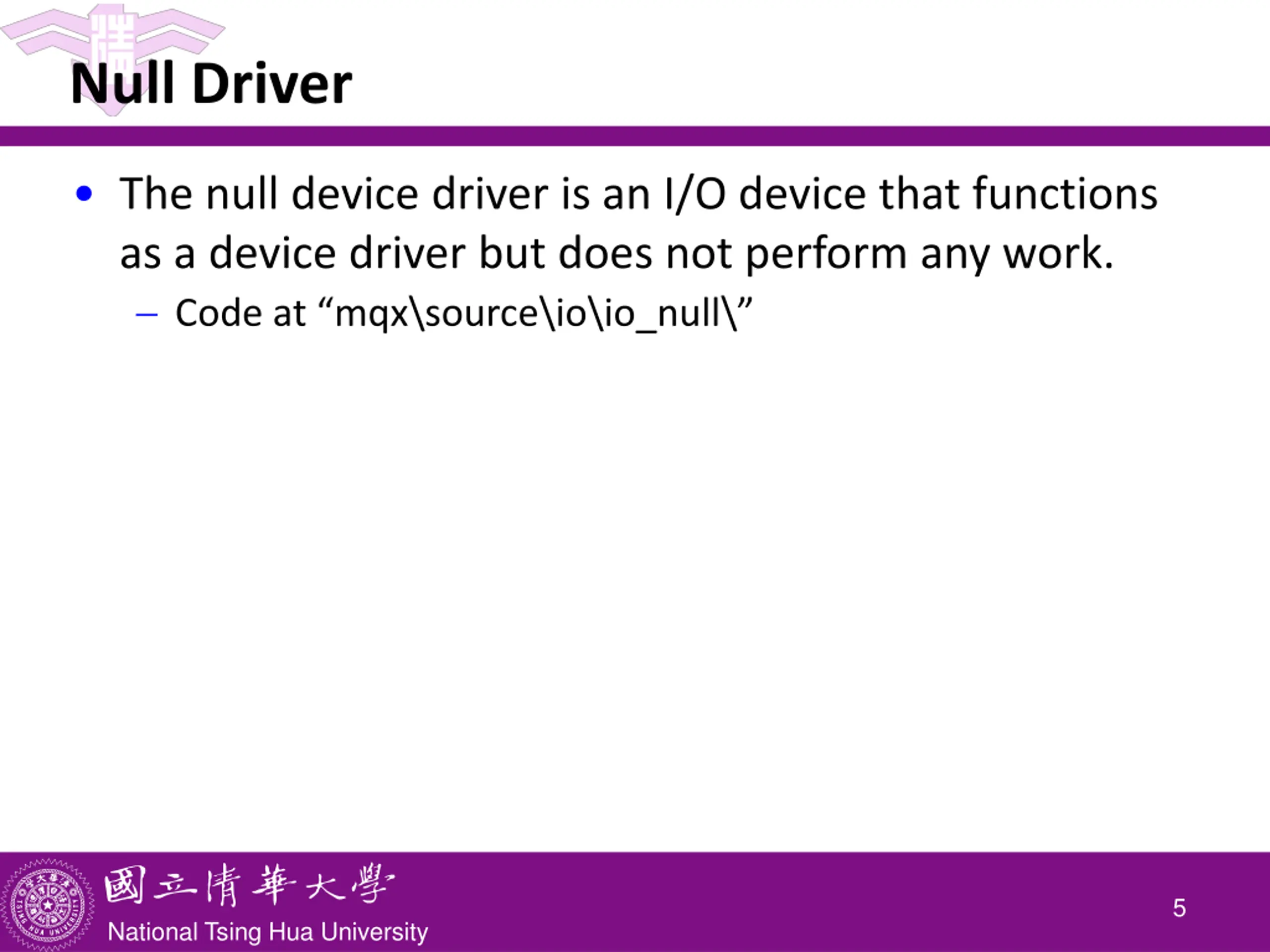 Null Driver

• The null device driver is an I/O device that functions as a device driver but does not perform any work.

– Code at “mqx\source\io\io_null\”

國立清華大學
National Tsing Hua University

5